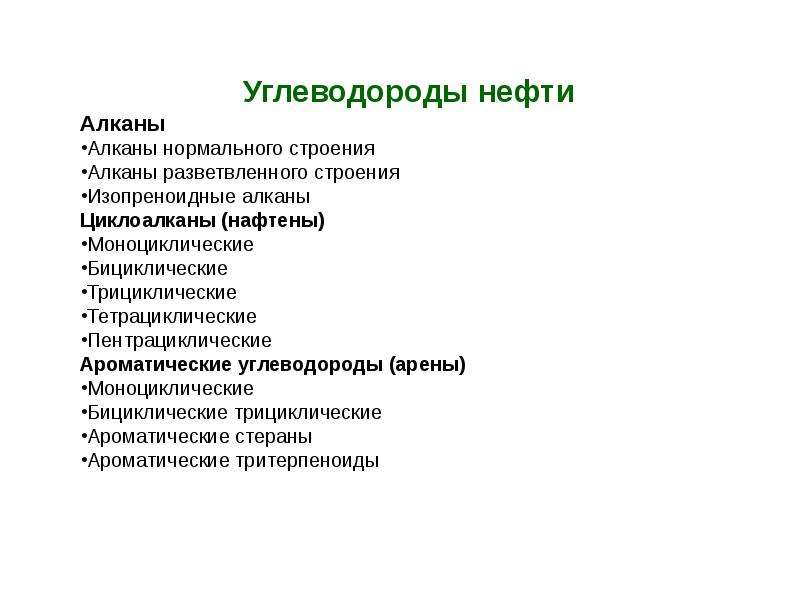 Углеводороды нефти

Алканы
• Алканы нормального строения
• Алканы разветвленного строения
• Изопреноидные алканы
Циклоалканы (нафтены)
• Моноциклические
• Бициклические
• Трициклические
• Тетрациклические
• Пентрациклические
Ароматические углеводороды (арены)
• Моноциклические
• Бициклические трициклические
• Ароматические стераны
• Ароматические тритерпеноиды